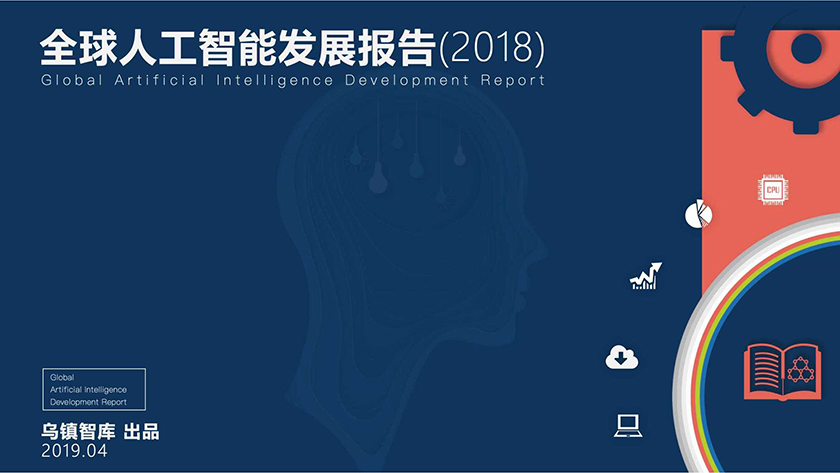 全球人工智能发展报告(2018)
Global Artificial Intelligence Development Report

CPU

Global
Artificial Intelligence
Development Report

乌镇智库 出品
2019.04